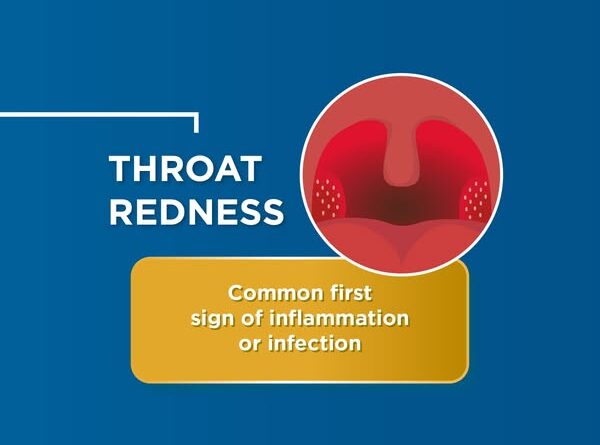 THROAT REDNESS

Common first sign of inflammation or infection